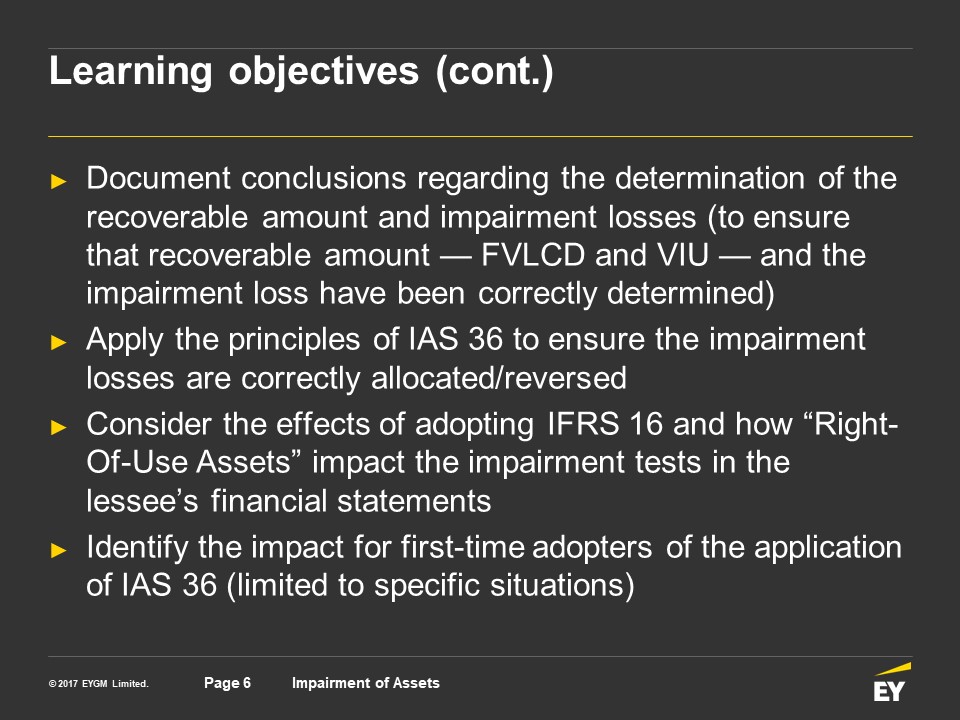 Learning objectives (cont.)

► Document conclusions regarding the determination of the recoverable amount and impairment losses (to ensure that recoverable amount — FVLCD and VIU — and the impairment loss have been correctly determined)

► Apply the principles of IAS 36 to ensure the impairment losses are correctly allocated/reversed

► Consider the effects of adopting IFRS 16 and how “Right-Of-Use Assets” impact the impairment tests in the lessee’s financial statements

► Identify the impact for first-time adopters of the application of IAS 36 (limited to specific situations)

© 2017 EYGM Limited. Page 6 Impairment of Assets

EY